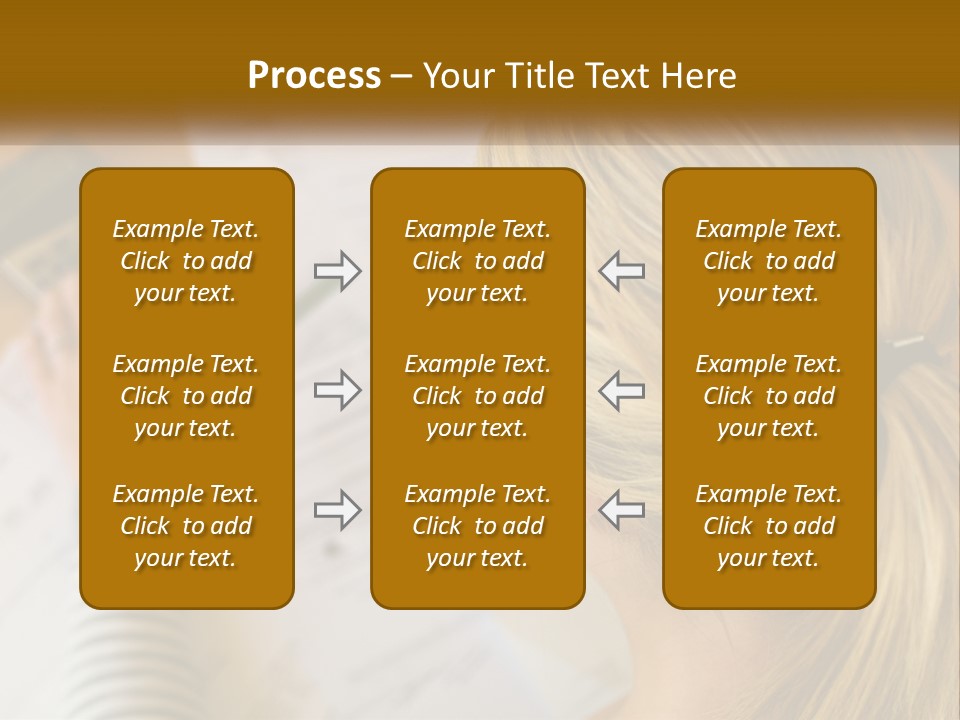 Process – Your Title Text Here

Example Text. Click to add your text.

Example Text. Click to add your text.

Example Text. Click to add your text.

Example Text. Click to add your text.

Example Text. Click to add your text.

Example Text. Click to add your text.

Example Text. Click to add your text.

Example Text. Click to add your text.

Example Text. Click to add your text.